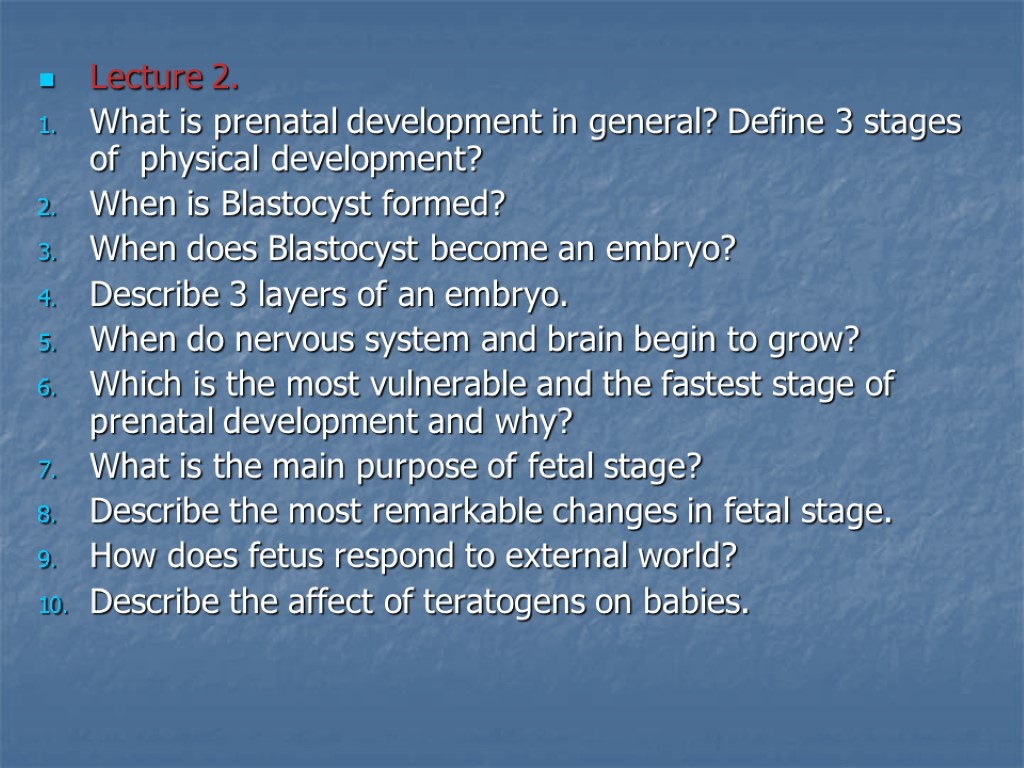 Lecture 2.

1. What is prenatal development in general? Define 3 stages of physical development?
2. When is Blastocyst formed?
3. When does Blastocyst become an embryo?
4. Describe 3 layers of an embryo.
5. When do nervous system and brain begin to grow?
6. Which is the most vulnerable and the fastest stage of prenatal development and why?
7. What is the main purpose of fetal stage?
8. Describe the most remarkable changes in fetal stage.
9. How does fetus respond to external world?
10. Describe the affect of teratogens on babies.